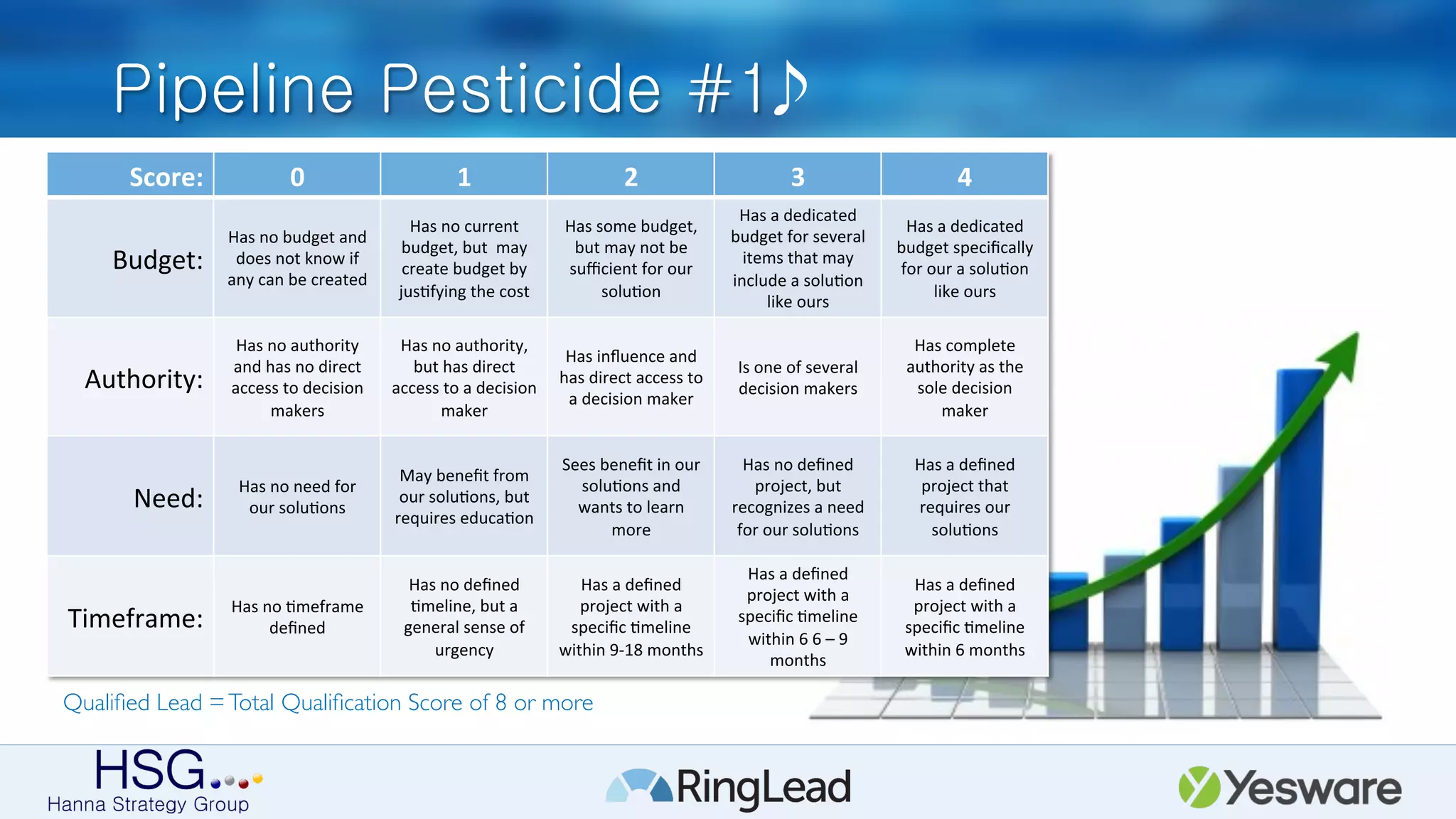 Pipeline Pesticide #1♪

| Score: | 0 | 1 | 2 | 3 | 4 |
|---|---|---|---|---|---|
| Budget: | Has no budget and does not know if any can be created | Has no current budget, but may create budget by justifying the cost | Has some budget, but may not be sufficient for our solution | Has a dedicated budget for several items that may include a solution like ours | Has a dedicated budget specifically for our a solution like ours |
| Authority: | Has no authority and has no direct access to decision makers | Has no authority, but has direct access to a decision maker | Has influence and has direct access to a decision maker | Is one of several decision makers | Has complete authority as the sole decision maker |
| Need: | Has no need for our solutions | May benefit from our solutions, but requires education | Sees benefit in our solutions and wants to learn more | Has no defined project, but recognizes a need for our solutions | Has a defined project that requires our solutions |
| Timeframe: | Has no timeframe defined | Has no defined timeline, but a general sense of urgency | Has a defined project with a specific timeline within 9-18 months | Has a defined project with a specific timeline within 6 6 – 9 months | Has a defined project with a specific timeline within 6 months |

Qualified Lead = Total Qualification Score of 8 or more

HSG Hanna Strategy Group

RingLead

Yesware